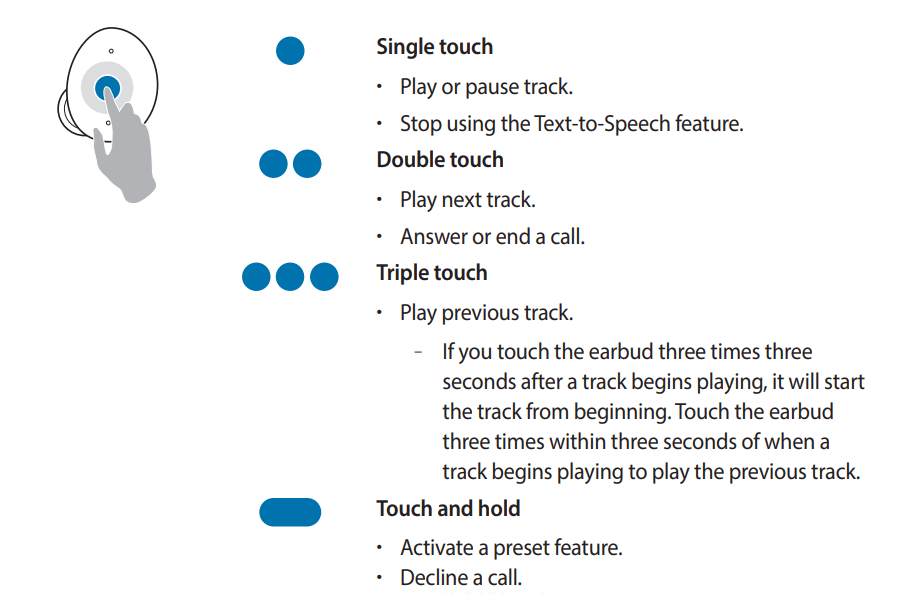 Single touch

• Play or pause track.

• Stop using the Text-to-Speech feature.

Double touch

• Play next track.

• Answer or end a call.

Triple touch

• Play previous track.

– If you touch the earbud three times three seconds after a track begins playing, it will start the track from beginning. Touch the earbud three times within three seconds of when a track begins playing to play the previous track.

Touch and hold

• Activate a preset feature.

• Decline a call.